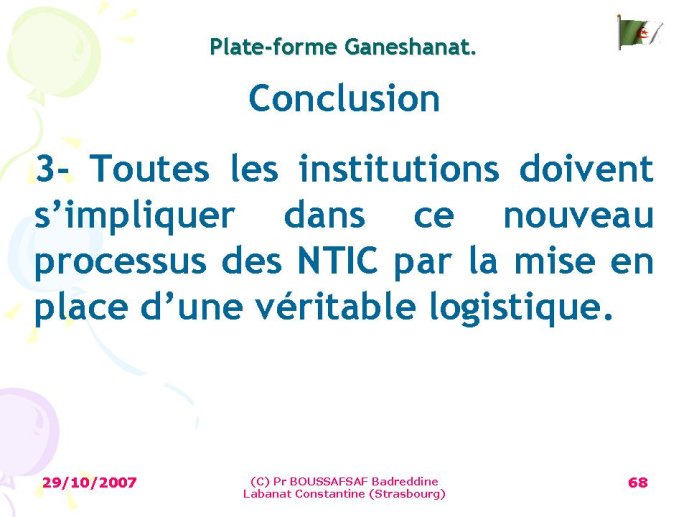 Plate-forme Ganeshanat.

Conclusion

3- Toutes les institutions doivent s’impliquer dans ce nouveau processus des NTIC par la mise en place d’une véritable logistique.

29/10/2007

(C) Pr BOUSSAFSAF Badreddine
Labanat Constantine (Strasbourg)

68